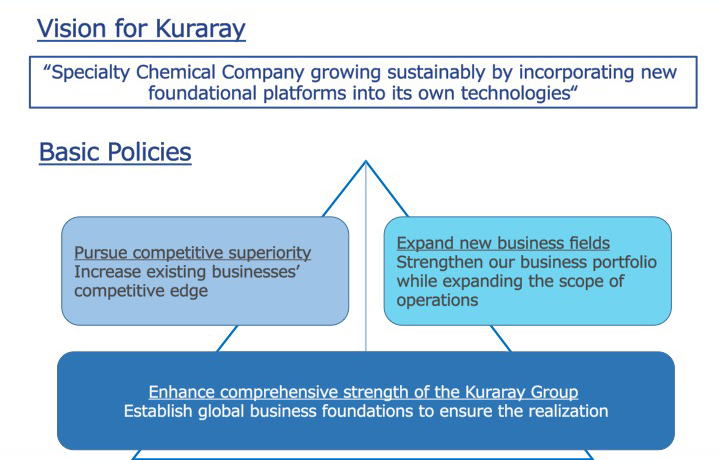 Vision for Kuraray

“Specialty Chemical Company growing sustainably by incorporating new foundational platforms into its own technologies“

Basic Policies

Pursue competitive superiority
Increase existing businesses’ competitive edge

Expand new business fields
Strengthen our business portfolio while expanding the scope of operations

Enhance comprehensive strength of the Kuraray Group
Establish global business foundations to ensure the realization